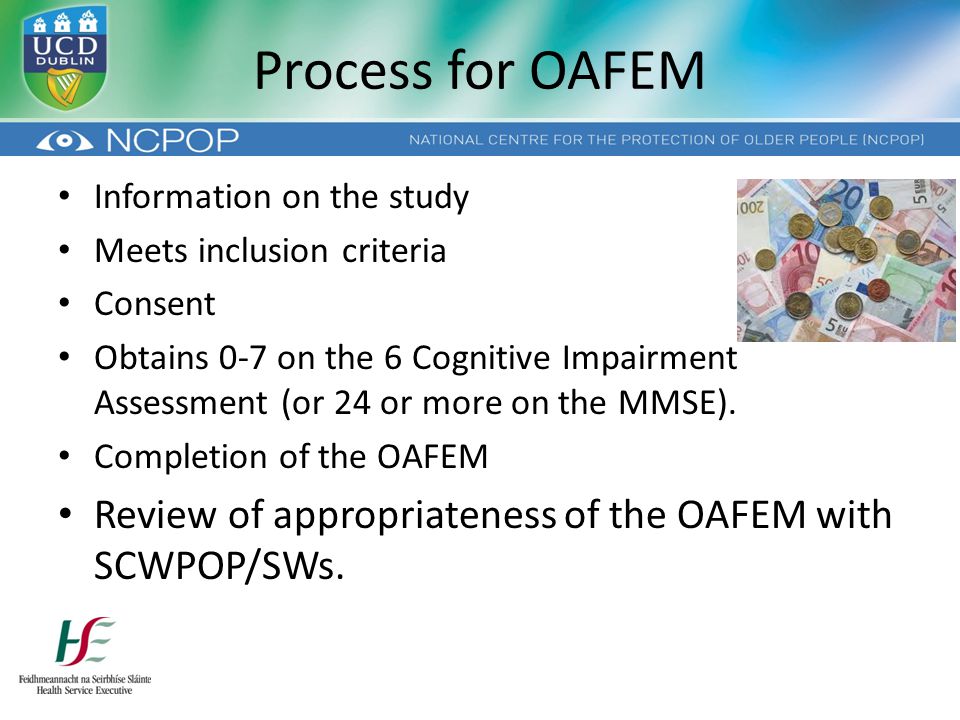 UCD DUBLIN

Process for OAFEM

NCPOP

NATIONAL CENTRE FOR THE PROTECTION OF OLDER PEOPLE (NCPOP)

• Information on the study
• Meets inclusion criteria
• Consent
• Obtains 0-7 on the 6 Cognitive Impairment Assessment (or 24 or more on the MMSE).
• Completion of the OAFEM
• Review of appropriateness of the OAFEM with SCWPOP/SWs.

HSE
Feidhmeannacht na Seirbhíse Sláinte
Health Service Executive